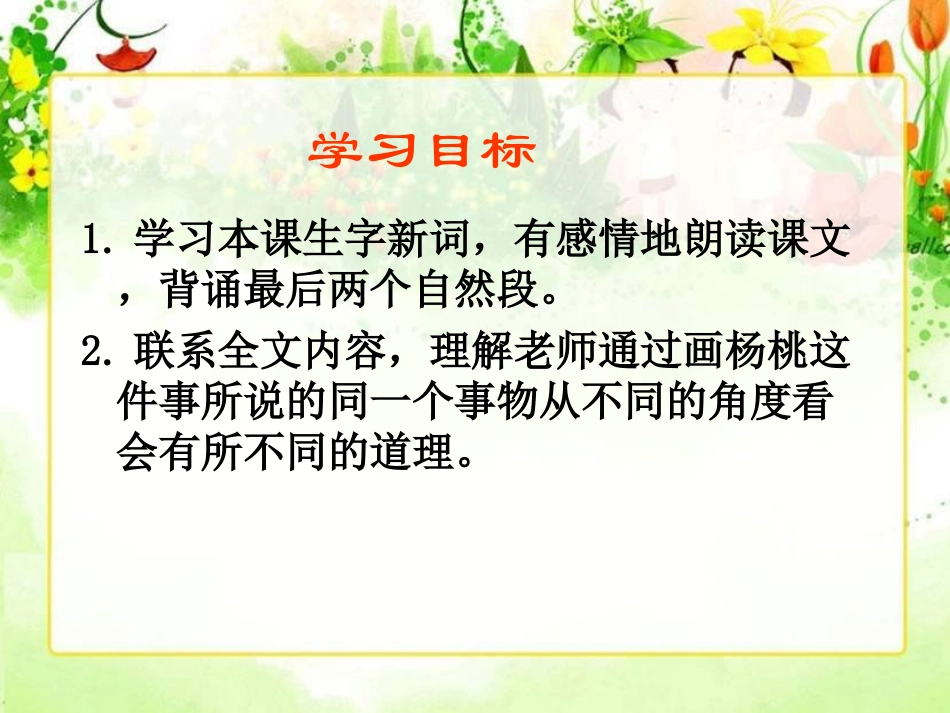 学习目标

1. 学习本课生字新词，有感情地朗读课文，背诵最后两个自然段。

2. 联系全文内容，理解老师通过画杨桃这件事所说的同一个事物从不同的角度看会有所不同的道理。